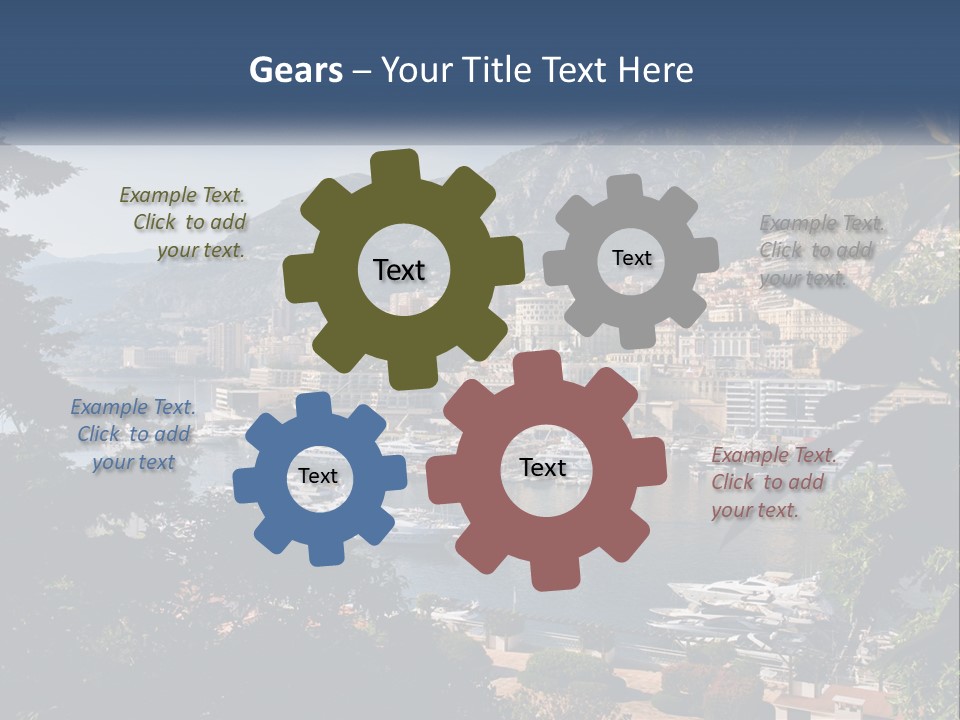 Gears – Your Title Text Here

Example Text. Click to add your text.

Text

Text

Example Text. Click to add your text.

Example Text. Click to add your text

Text

Text

Example Text. Click to add your text.